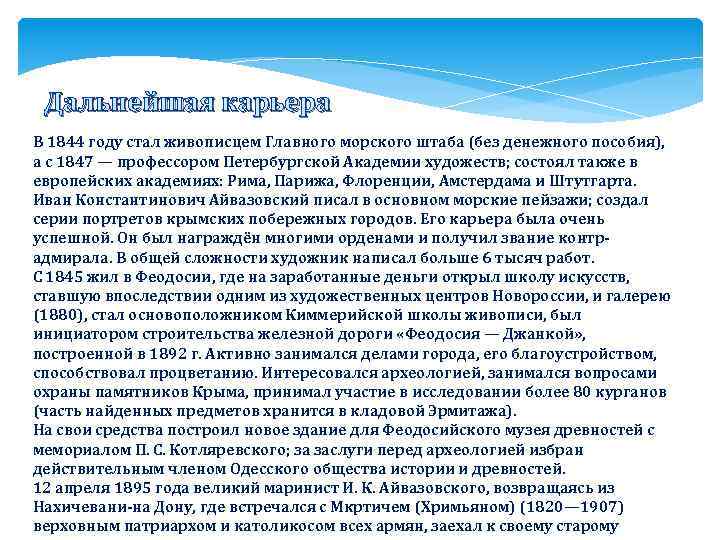 Дальнейшая карьера

В 1844 году стал живописцем Главного морского штаба (без денежного пособия), а с 1847 — профессором Петербургской Академии художеств; состоял также в европейских академиях: Рима, Парижа, Флоренции, Амстердама и Штутгарта. Иван Константинович Айвазовский писал в основном морские пейзажи; создал серии портретов крымских побережных городов. Его карьера была очень успешной. Он был награждён многими орденами и получил звание контр-адмирала. В общей сложности художник написал больше 6 тысяч работ.
С 1845 жил в Феодосии, где на заработанные деньги открыл школу искусств, ставшую впоследствии одним из художественных центров Новороссии, и галерею (1880), стал основоположником Киммерийской школы живописи, был инициатором строительства железной дороги «Феодосия — Джанкой», построенной в 1892 г. Активно занимался делами города, его благоустройством, способствовал процветанию. Интересовался археологией, занимался вопросами охраны памятников Крыма, принимал участие в исследовании более 80 курганов (часть найденных предметов хранится в кладовой Эрмитажа).
На свои средства построил новое здание для Феодосийского музея древностей с мемориалом П. С. Котляревского; за заслуги перед археологией избран действительным членом Одесского общества истории и древностей.
12 апреля 1895 года великий маринист И. К. Айвазовского, возвращаясь из Нахичевани-на Дону, где встречался с Мкртичем (Хримьяном) (1820—1907) верховным патриархом и католикосом всех армян, заехал к своему старому